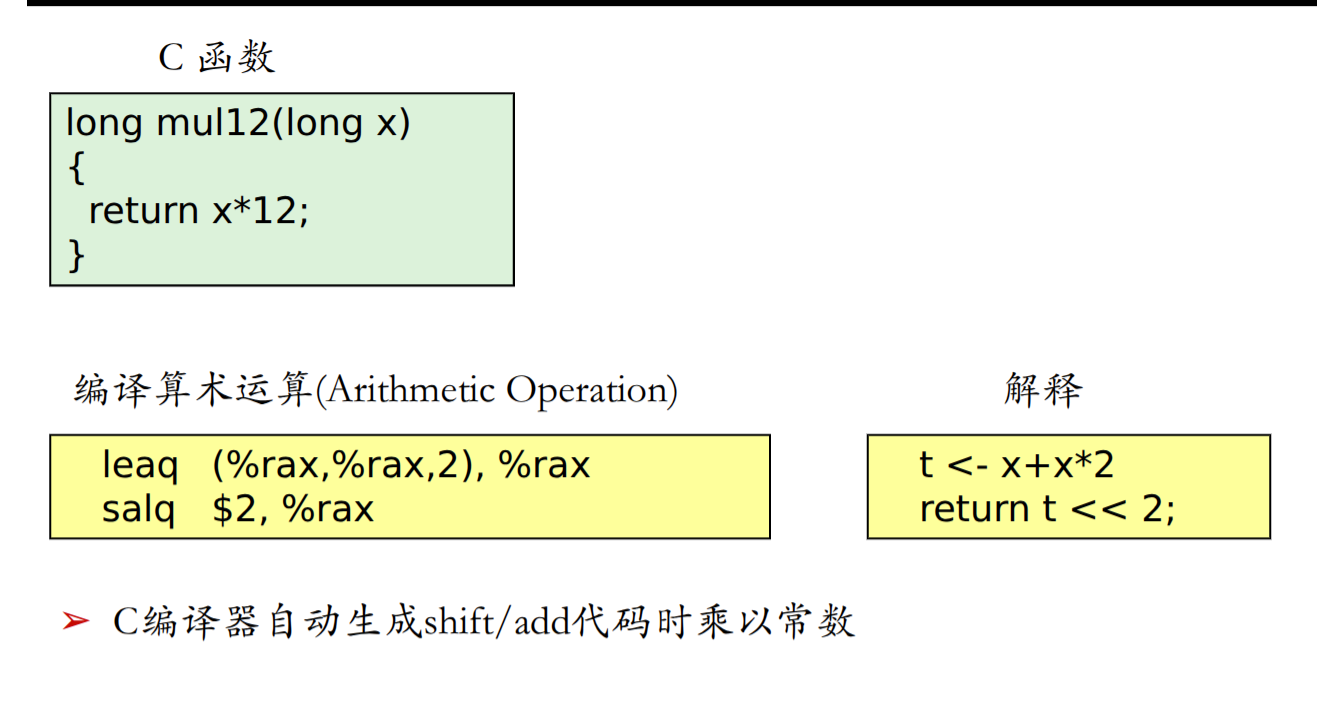 C 函数

long mul12(long x)
{
 return x*12;
}

编译算术运算(Arithmetic Operation)

leaq (%rax,%rax,2), %rax
salq $2, %rax

解释

t <- x+x*2
return t << 2;

➢ C编译器自动生成shift/add代码时乘以常数